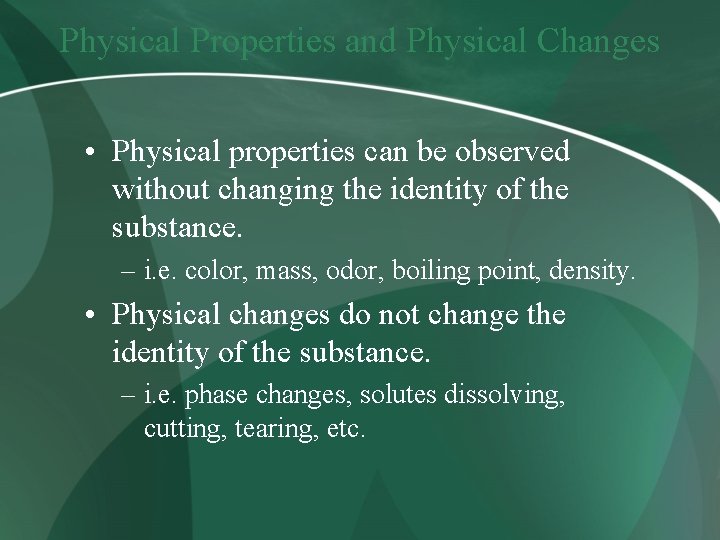 Physical Properties and Physical Changes

• Physical properties can be observed without changing the identity of the substance.

– i.e. color, mass, odor, boiling point, density.

• Physical changes do not change the identity of the substance.

– i.e. phase changes, solutes dissolving, cutting, tearing, etc.